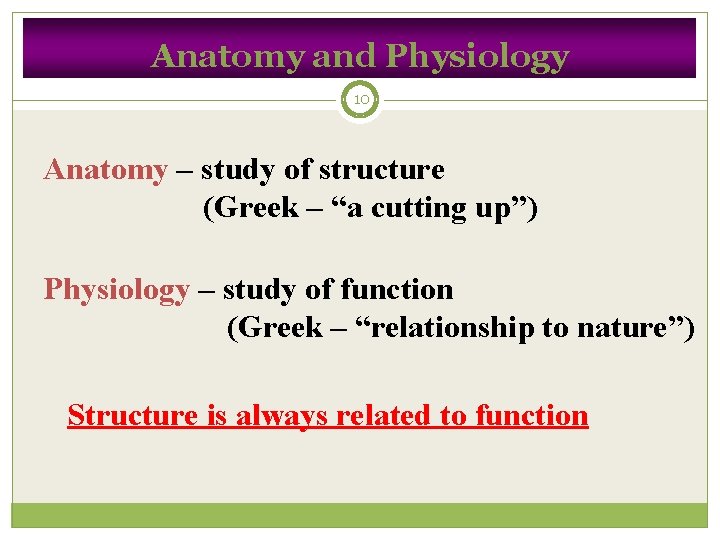 Anatomy and Physiology

10

Anatomy – study of structure
(Greek – “a cutting up”)

Physiology – study of function
(Greek – “relationship to nature”)

Structure is always related to function